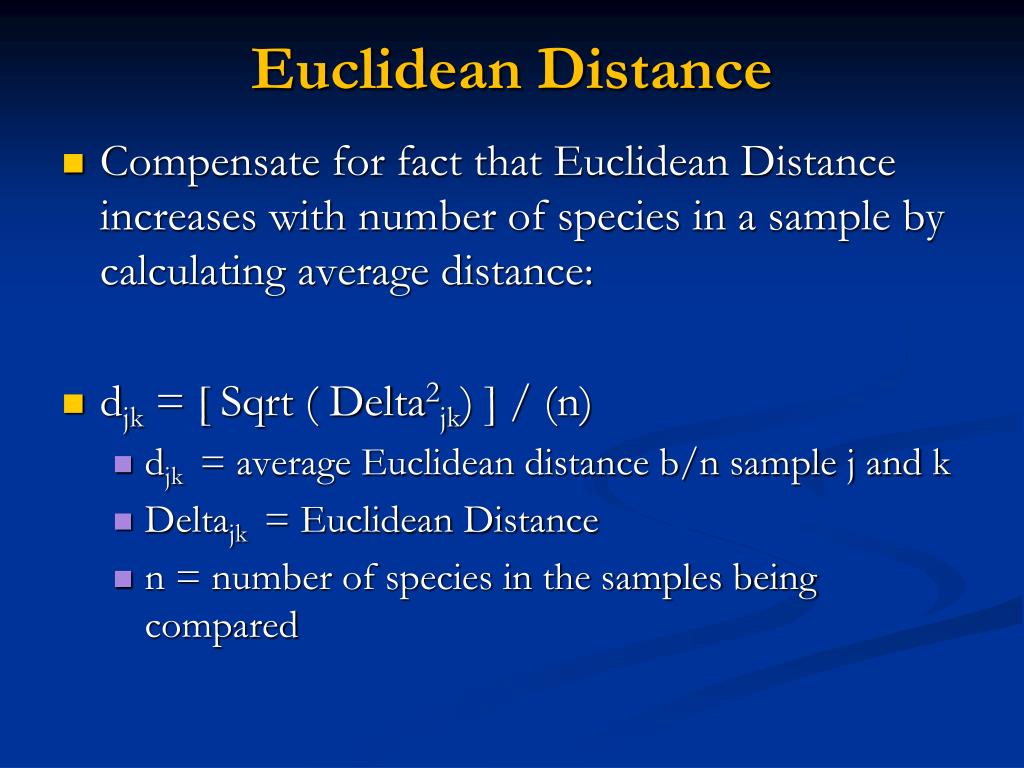 Euclidean Distance

Compensate for fact that Euclidean Distance increases with number of species in a sample by calculating average distance:

$d_{jk}$ = [ Sqrt ( $Delta^2_{jk}$) ] / (n)

$d_{jk}$ = average Euclidean distance b/n sample j and k

$Delta_{jk}$ = Euclidean Distance

n = number of species in the samples being compared